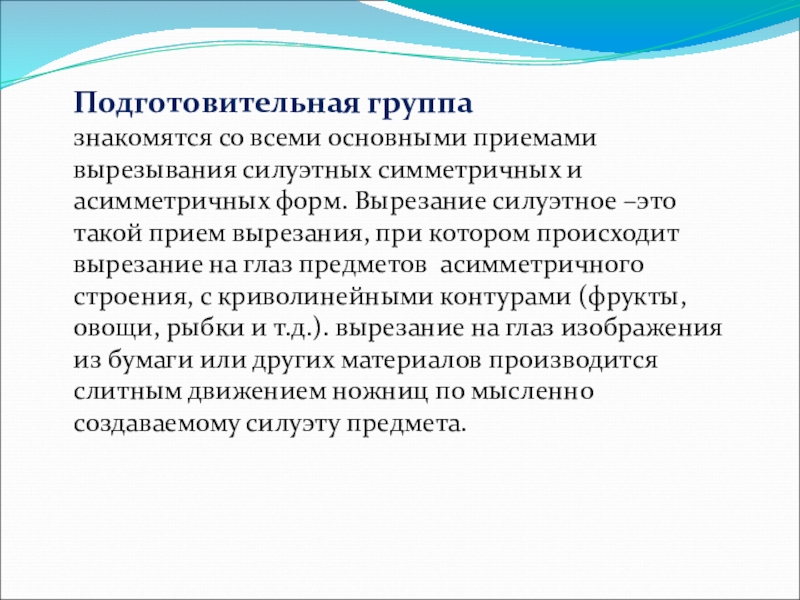 Подготовительная группа
знакомятся со всеми основными приемами вырезывания силуэтных симметричных и асимметричных форм. Вырезание силуэтное –это такой прием вырезания, при котором происходит вырезание на глаз предметов асимметричного строения, с криволинейными контурами (фрукты, овощи, рыбки и т.д.). вырезание на глаз изображения из бумаги или других материалов производится слитным движением ножниц по мысленно создаваемому силуэту предмета.